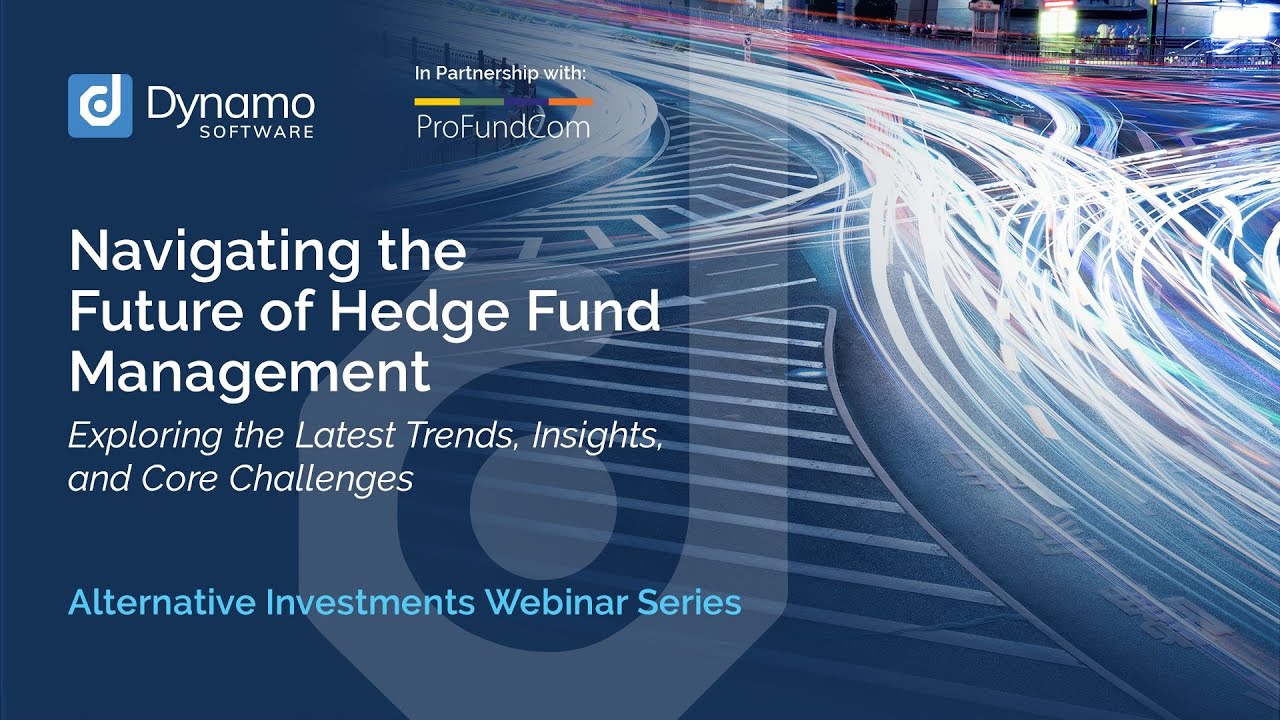 Dynamo SOFTWARE

In Partnership with:

ProFundCom

Navigating the Future of Hedge Fund Management

Exploring the Latest Trends, Insights, and Core Challenges

Alternative Investments Webinar Series